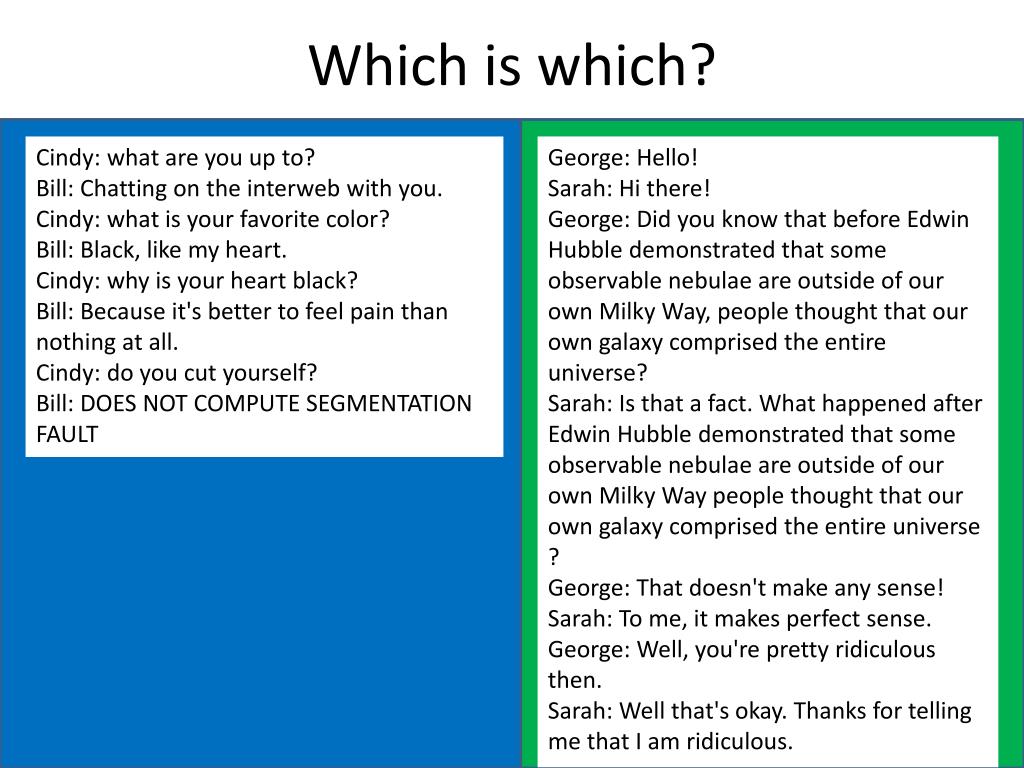 Which is which?

Cindy: what are you up to?
Bill: Chatting on the interweb with you.
Cindy: what is your favorite color?
Bill: Black, like my heart.
Cindy: why is your heart black?
Bill: Because it's better to feel pain than nothing at all.
Cindy: do you cut yourself?
Bill: DOES NOT COMPUTE SEGMENTATION FAULT

George: Hello!
Sarah: Hi there!
George: Did you know that before Edwin Hubble demonstrated that some observable nebulae are outside of our own Milky Way, people thought that our own galaxy comprised the entire universe?
Sarah: Is that a fact. What happened after Edwin Hubble demonstrated that some observable nebulae are outside of our own Milky Way people thought that our own galaxy comprised the entire universe ?
George: That doesn't make any sense!
Sarah: To me, it makes perfect sense.
George: Well, you're pretty ridiculous then.
Sarah: Well that's okay. Thanks for telling me that I am ridiculous.